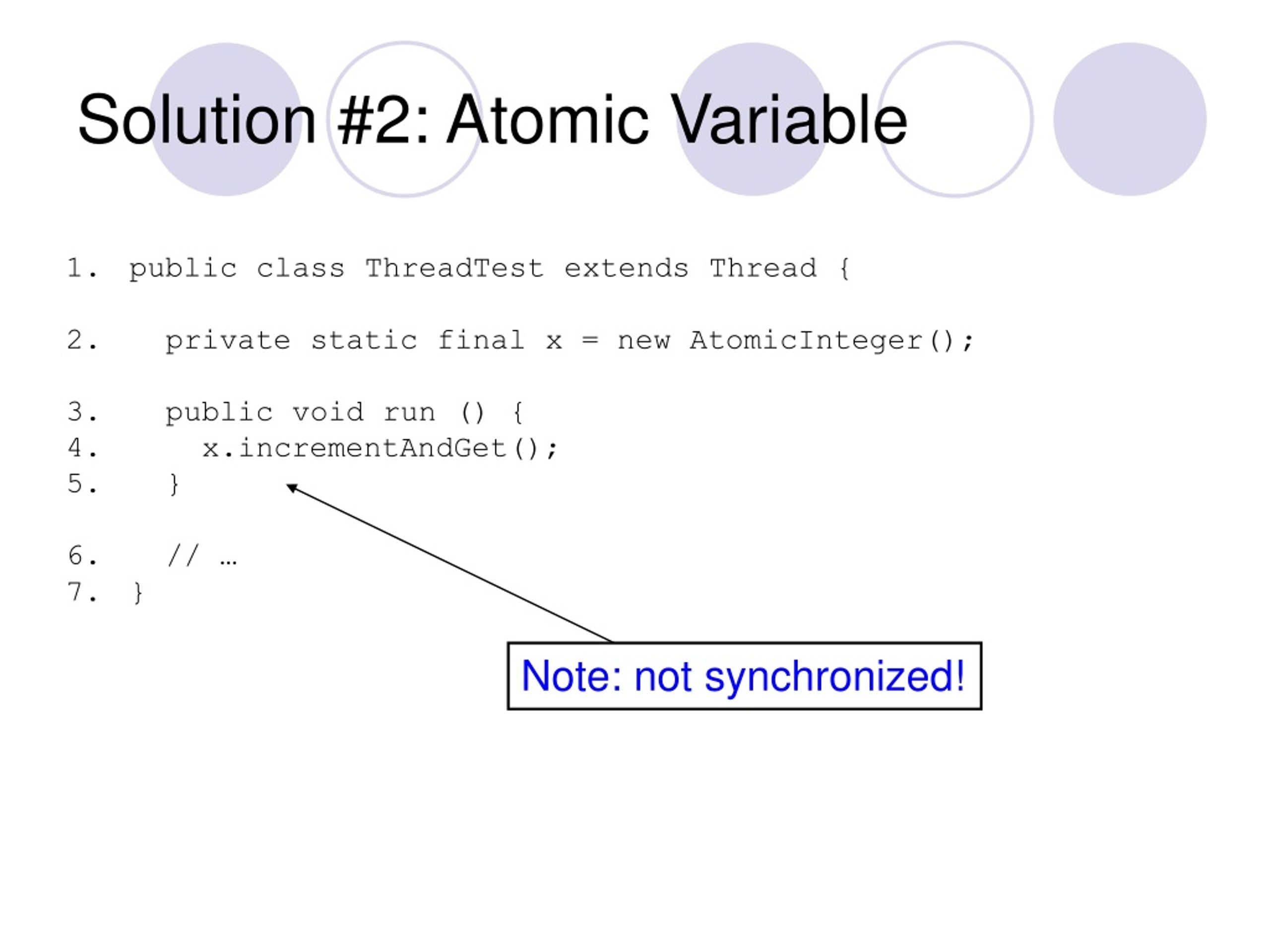 Solution #2: Atomic Variable

1. public class ThreadTest extends Thread {

2. private static final x = new AtomicInteger();

3. public void run () {
4. x.incrementAndGet();
5. }

6. // …
7. }

Note: not synchronized!